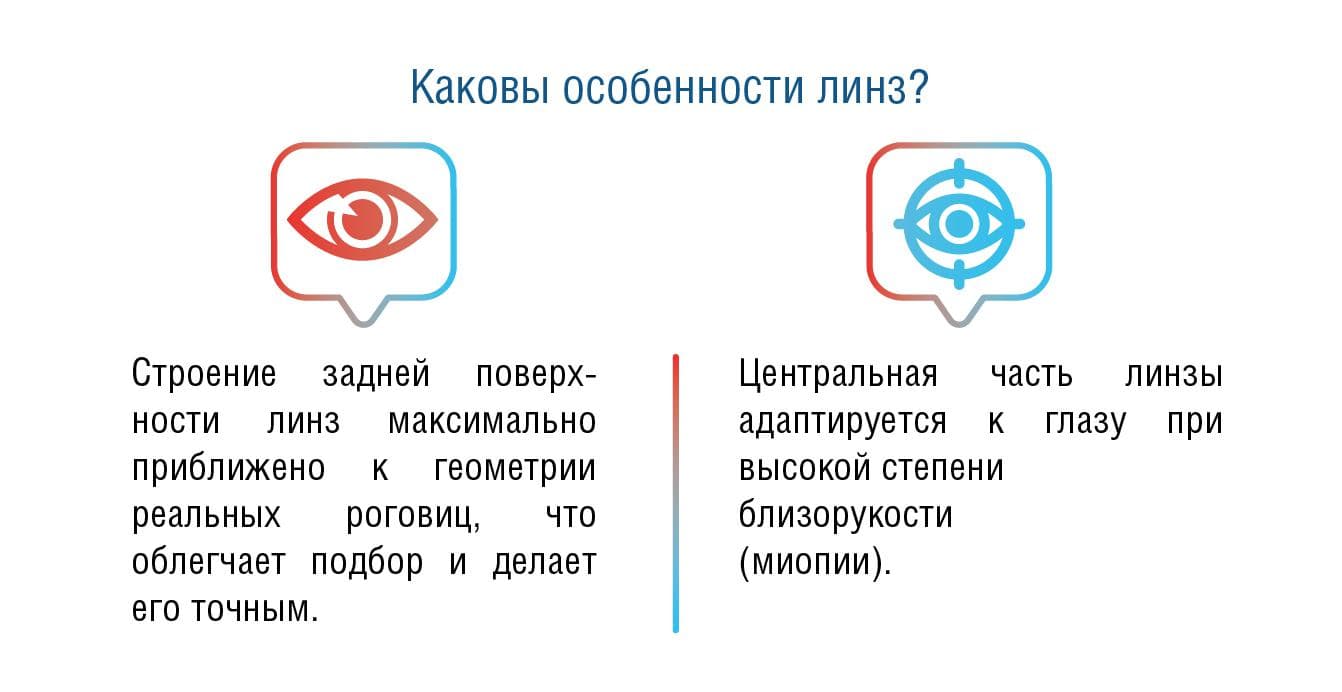 Каковы особенности линз?

Строение задней поверхности линз максимально приближено к геометрии реальных роговиц, что облегчает подбор и делает его точным.

Центральная часть линзы адаптируется к глазу при высокой степени близорукости (миопии).